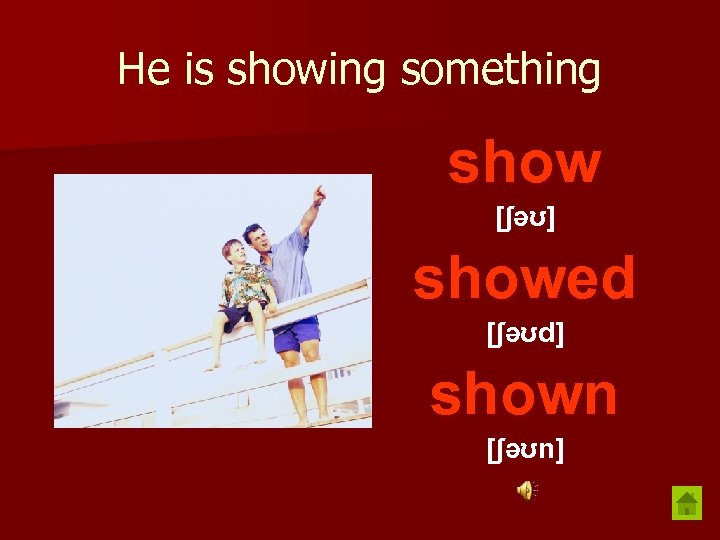 He is showing something

show

[ʃəʊ]

showed

[ʃəʊd]

shown

[ʃəʊn]